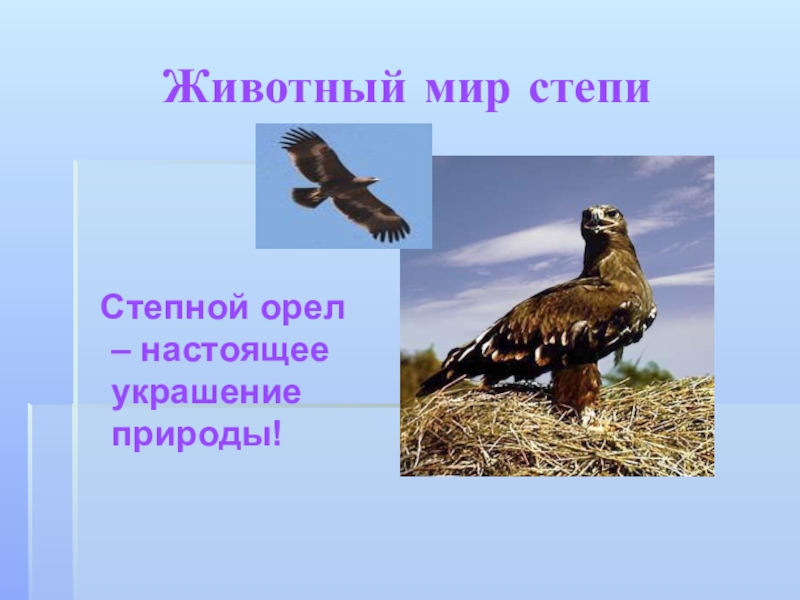 Животный мир степи

Степной орел – настоящее украшение природы!